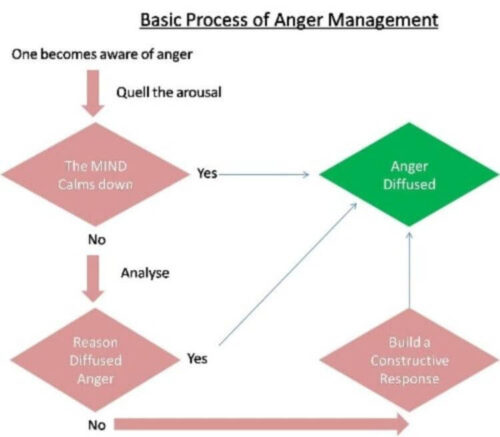 Basic Process of Anger Management

One becomes aware of anger

Quell the arousal

The MIND Calms down

Yes

Anger Diffused

No

Analyse

Reason Diffused Anger

Yes

Build a Constructive Response

No